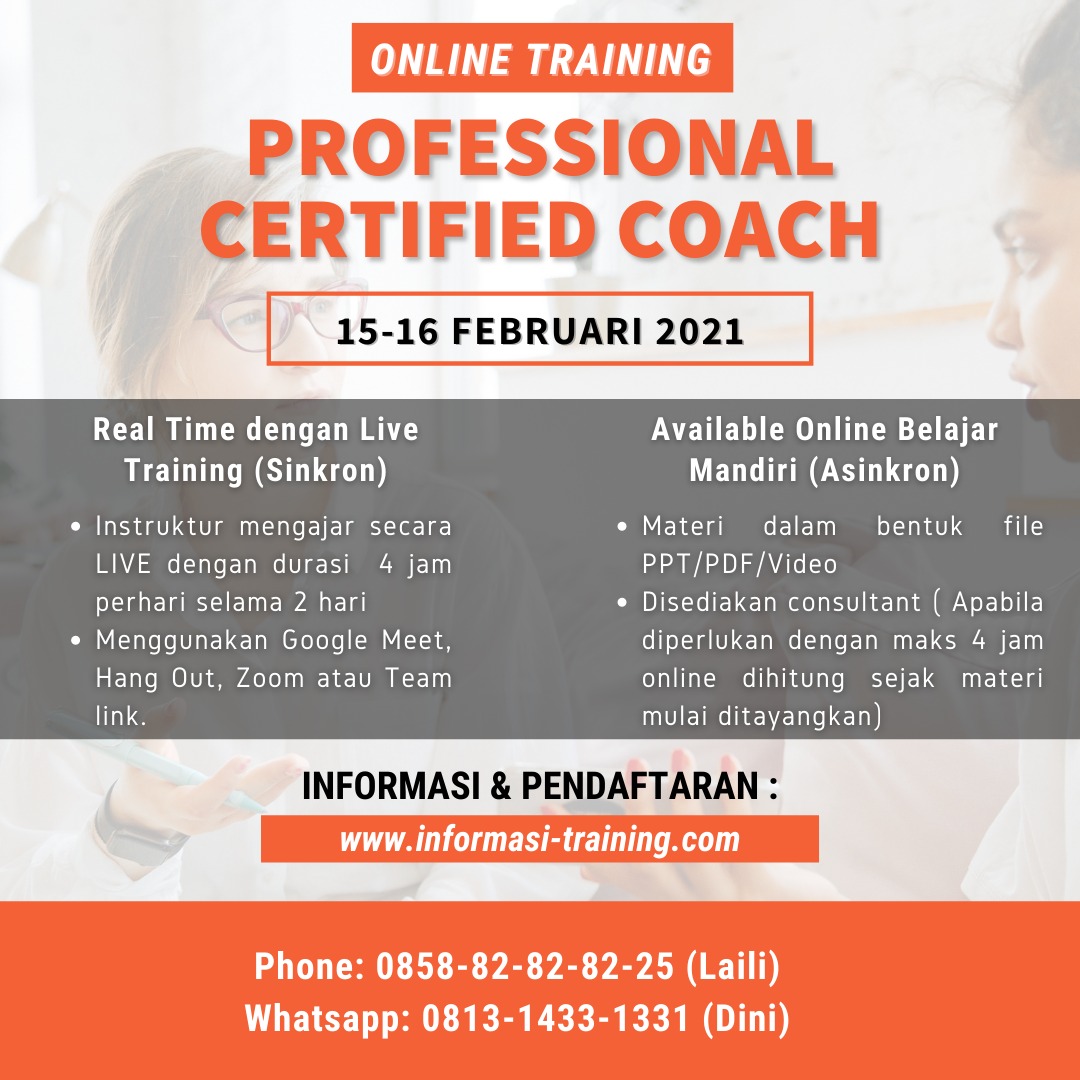 ONLINE TRAINING

PROFESSIONAL CERTIFIED COACH

15-16 FEBRUARI 2021

Real Time dengan Live Training (Sinkron)

- Instruktur mengajar secara LIVE dengan durasi 4 jam perhari selama 2 hari
- Menggunakan Google Meet, Hang Out, Zoom atau Team link.

Available Online Belajar Mandiri (Asinkron)

- Materi dalam bentuk file PPT/PDF/Video
- Disediakan consultant ( Apabila diperlukan dengan maks 4 jam online dihitung sejak materi mulai ditayangkan)

INFORMASI & PENDAFTARAN :

www.informasi-training.com

Phone: 0858-82-82-82-25 (Laili)
Whatsapp: 0813-1433-1331 (Dini)